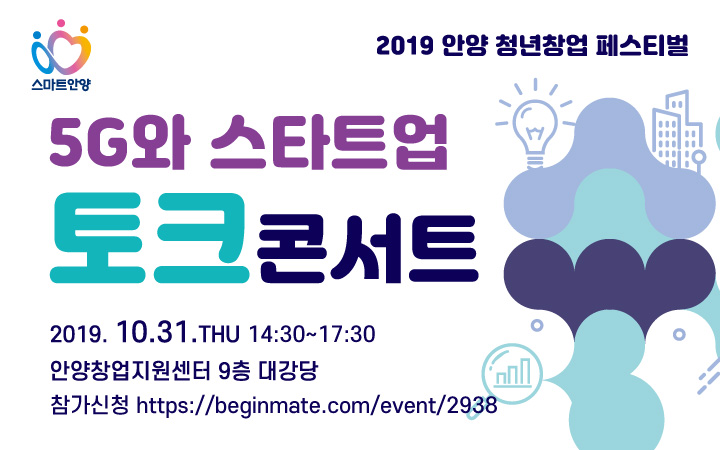 스마트안양

2019 안양 청년창업 페스티벌

5G와 스타트업

토크콘서트

2019. 10.31.THU 14:30~17:30

안양창업지원센터 9층 대강당

참가신청 https://beginmate.com/event/2938